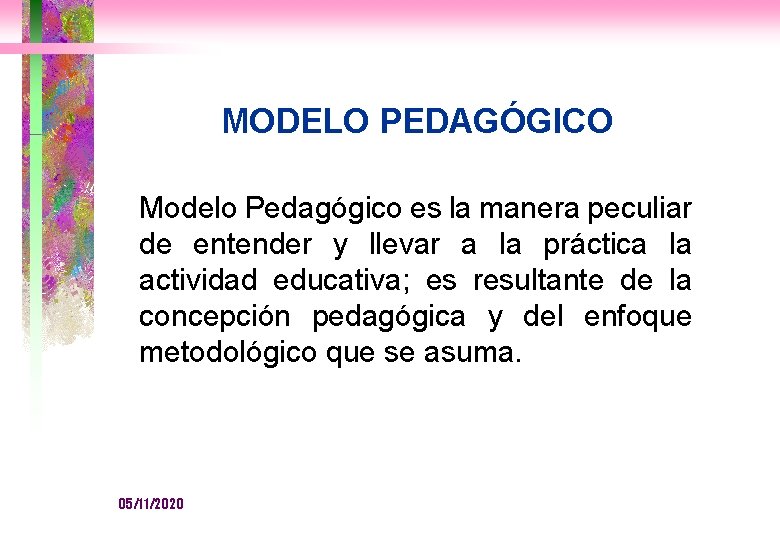 MODELO PEDAGÓGICO

Modelo Pedagógico es la manera peculiar de entender y llevar a la práctica la actividad educativa; es resultante de la concepción pedagógica y del enfoque metodológico que se asuma.

05/11/2020